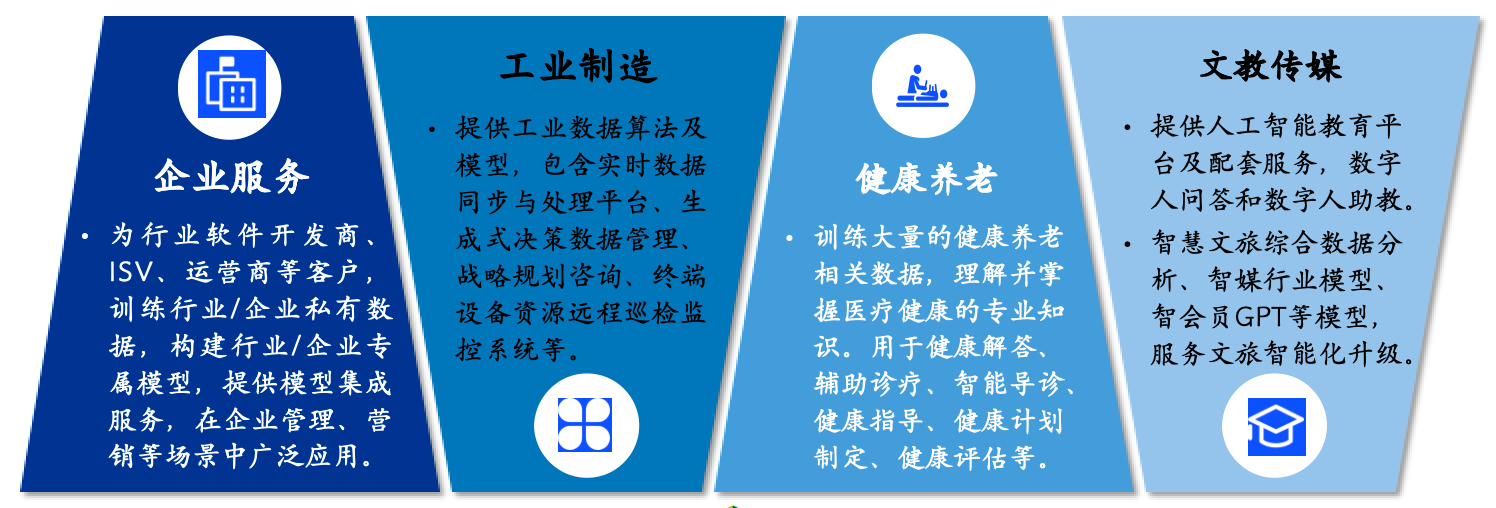 企业服务

• 为行业软件开发商、ISV、运营商等客户，训练行业/企业私有数据，构建行业/企业专属模型，提供模型集成服务，在企业管理、营销等场景中广泛应用。

工业制造

• 提供工业数据算法及模型，包含实时数据同步与处理平台、生成式决策数据管理、战略规划咨询、终端设备资源远程巡检监控系统等。

健康养老

• 训练大量的健康养老相关数据，理解并掌握医疗健康的专业知识。用于健康解答、辅助诊疗、智能导诊、健康指导、健康计划制定、健康评估等。

文教传媒

• 提供人工智能教育平台及配套服务，数字人问答和数字人助教。

• 智慧文旅综合数据分析、智媒行业模型、智会员GPT等模型，服务文旅智能化升级。